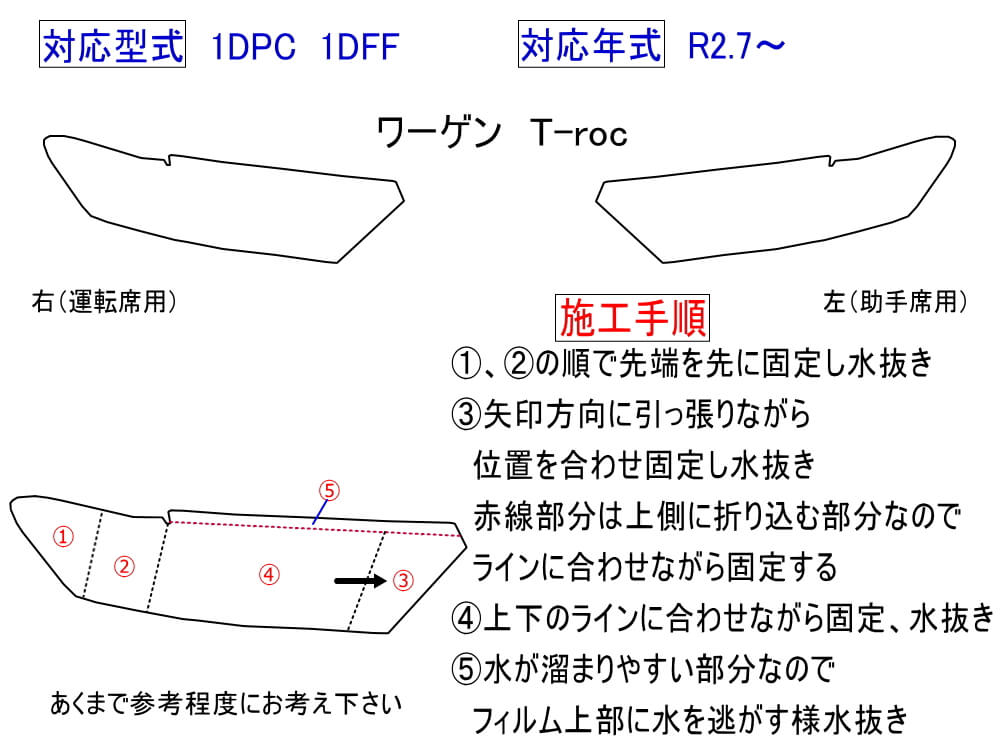 対応型式　1DPC　1DFF

対応年式　R2.7～

ワーゲン　T-roc

右（運転席用）

左（助手席用）

施工手順

①、②の順で先端を先に固定し水抜き
③矢印方向に引っ張りながら
位置を合わせ固定し水抜き
赤線部分は上側に折り込む部分なので
ラインに合わせながら固定する
④上下のラインに合わせながら固定、水抜き
⑤水が溜まりやすい部分なので
フィルム上部に水を逃がす様水抜き

⑤
①
②
④
③

あくまで参考程度にお考え下さい